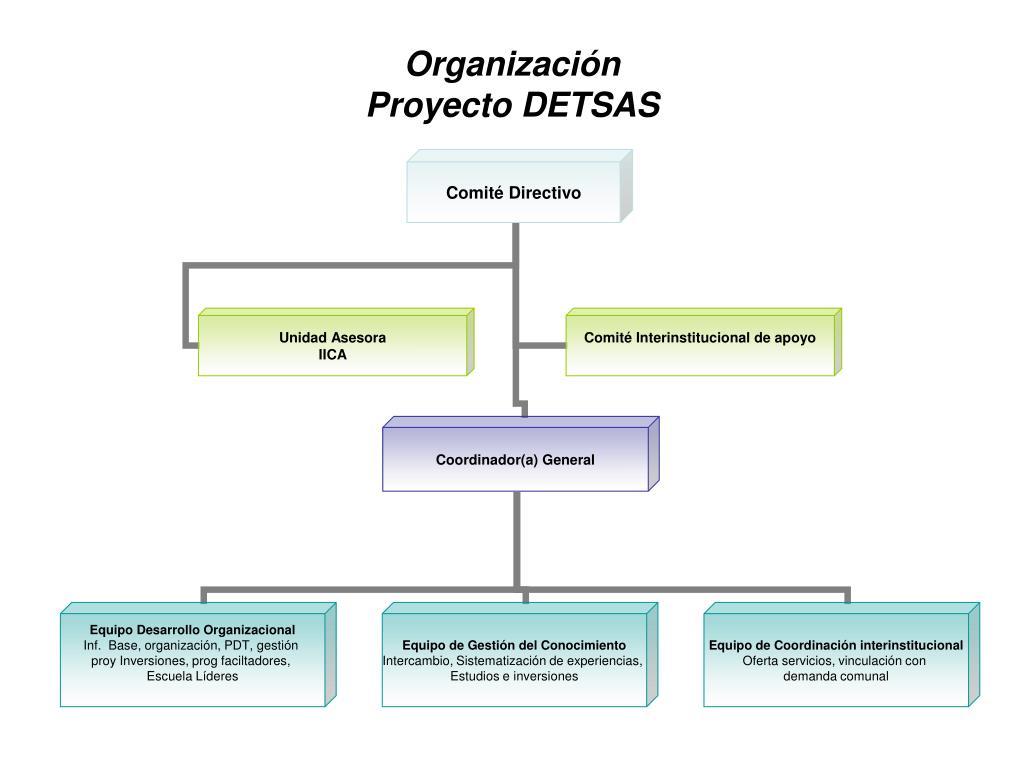 Organización
Proyecto DETSAS

Comité Directivo

Unidad Asesora
IICA

Comité Interinstitucional de apoyo

Coordinador(a) General

Equipo Desarrollo Organizacional
Inf. Base, organización, PDT, gestión proy Inversiones, prog faciltadores, Escuela Líderes

Equipo de Gestión del Conocimiento
Intercambio, Sistematización de experiencias, Estudios e inversiones

Equipo de Coordinación interinstitucional
Oferta servicios, vinculación con demanda comunal